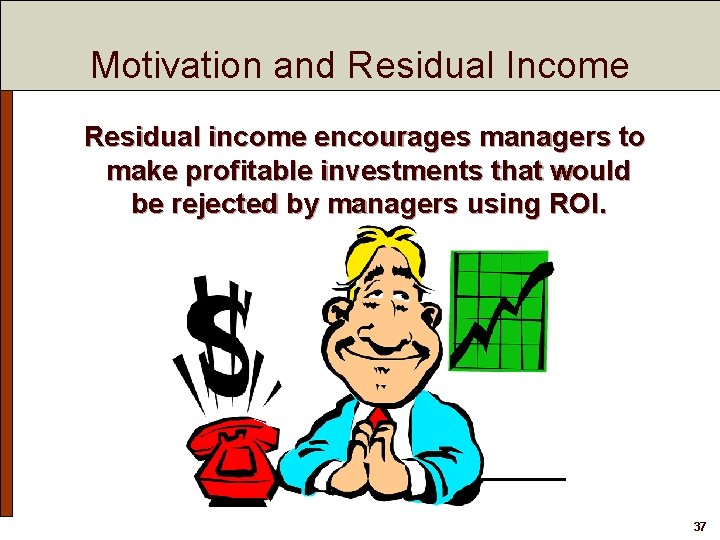 Motivation and Residual Income

Residual income encourages managers to make profitable investments that would be rejected by managers using ROI.

$

37